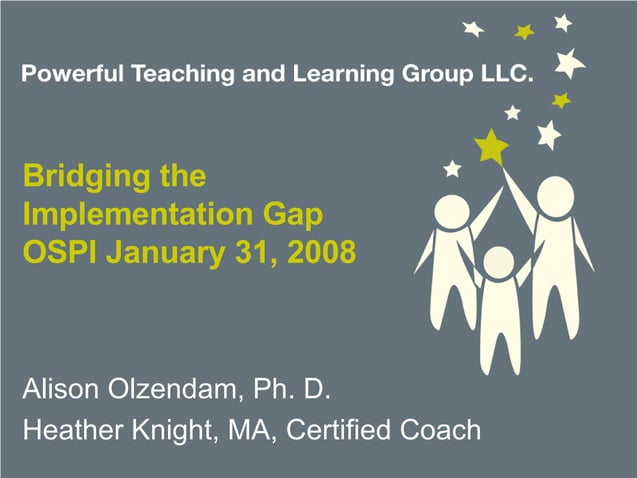 Powerful Teaching and Learning Group LLC.

Bridging the Implementation Gap OSPI January 31, 2008

Alison Olzendam, Ph. D.

Heather Knight, MA, Certified Coach